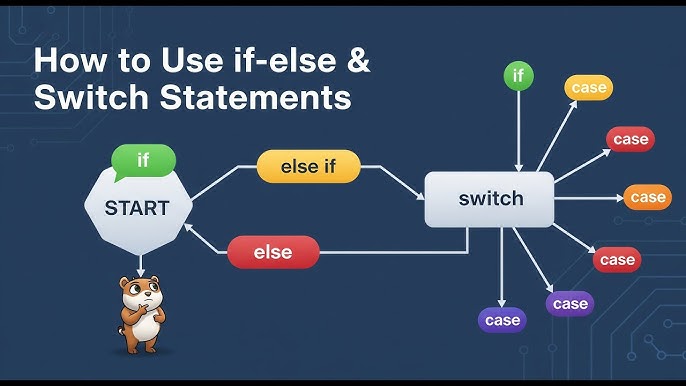 How to Use if-else & Switch Statements

if

START

else if

else

switch

if

case

case

case

case

case

case